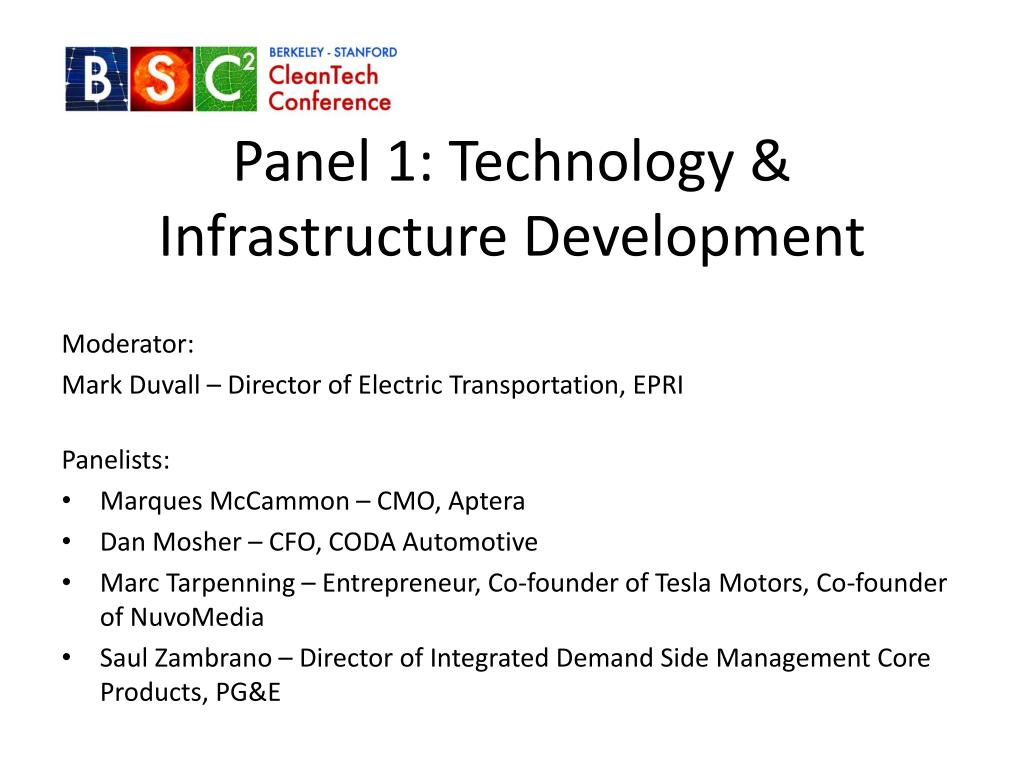 BSC$^2$

BERKELEY - STANFORD
CleanTech
Conference

Panel 1: Technology & Infrastructure Development

Moderator:
Mark Duvall – Director of Electric Transportation, EPRI

Panelists:
• Marques McCammon – CMO, Aptera
• Dan Mosher – CFO, CODA Automotive
• Marc Tarpenning – Entrepreneur, Co-founder of Tesla Motors, Co-founder of NuvoMedia
• Saul Zambrano – Director of Integrated Demand Side Management Core Products, PG&E